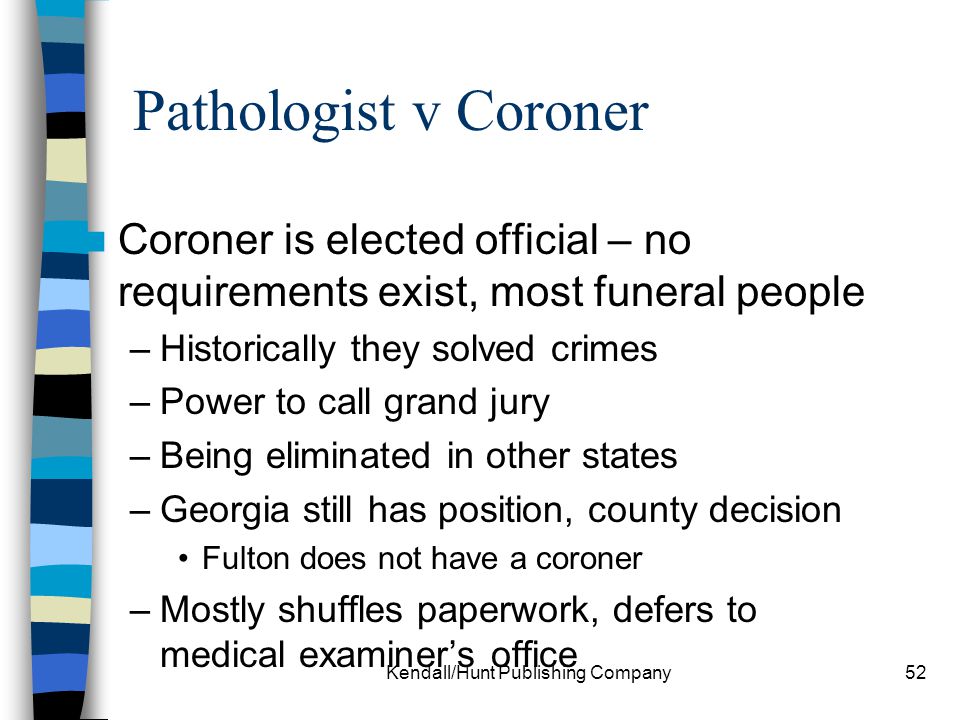 Pathologist v Coroner

Coroner is elected official – no requirements exist, most funeral people

– Historically they solved crimes
– Power to call grand jury
– Being eliminated in other states
– Georgia still has position, county decision
  • Fulton does not have a coroner
– Mostly shuffles paperwork, defers to medical examiner's office

Kendall/Hunt Publishing Company

52